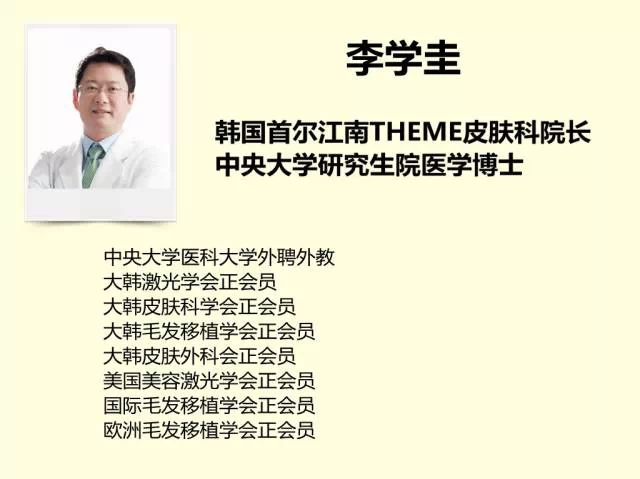 李学圭

韩国首尔江南THEME皮肤科院长
中央大学研究生院医学博士

中央大学医科大学外聘外教
大韩激光学会正会员
大韩皮肤科学会正会员
大韩毛发移植学会正会员
大韩皮肤外科会正会员
美国美容激光学会正会员
国际毛发移植学会正会员
欧洲毛发移植学会正会员